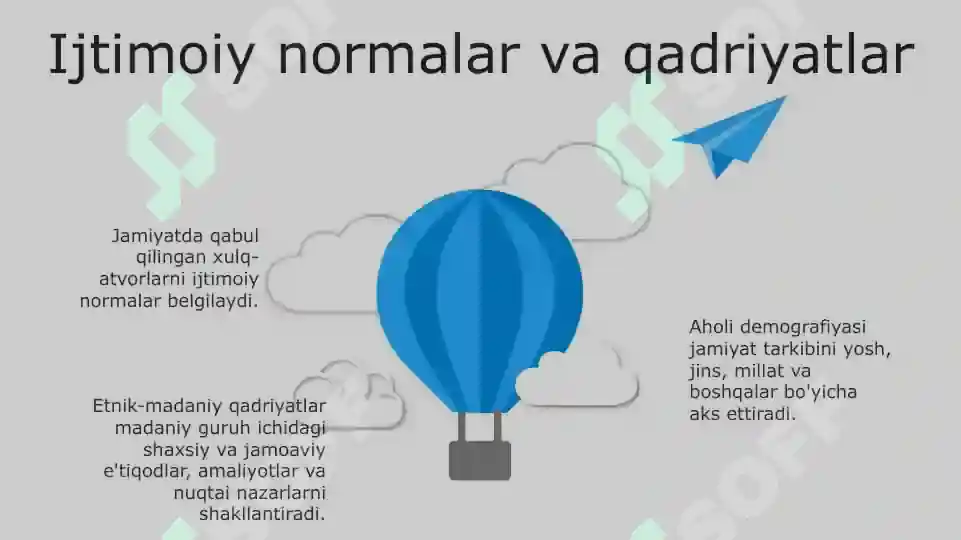 Ijtimoiy normalar va qadriyatlar

Jamiyatda qabul qilingan xulq-atvorlarni ijtimoiy normalar belgilaydi.

Etnik-madaniy qadriyatlar madaniy guruh ichidagi shaxsiy va jamoaviy e'tiqodlar, amaliyotlar va nuqtai nazarlarni shakllantiradi.

Aholi demografiyasi jamiyat tarkibini yosh, jins, millat va boshqalar bo'yicha aks ettiradi.